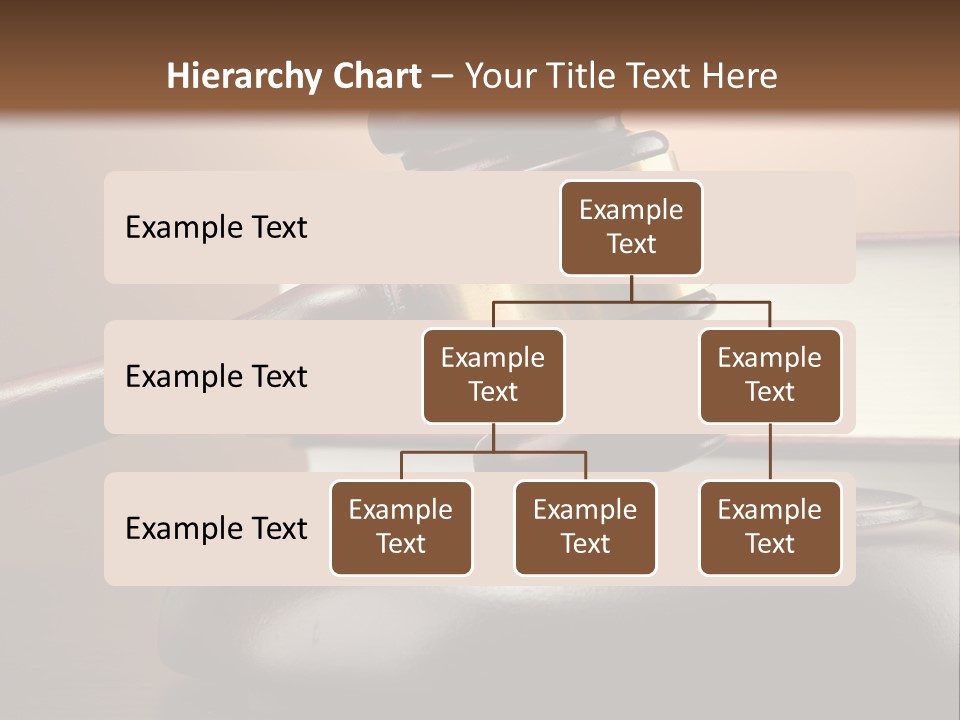 Hierarchy Chart – Your Title Text Here

Example Text

Example Text

Example Text

Example Text

Example Text

Example Text

Example Text

Example Text

Example Text